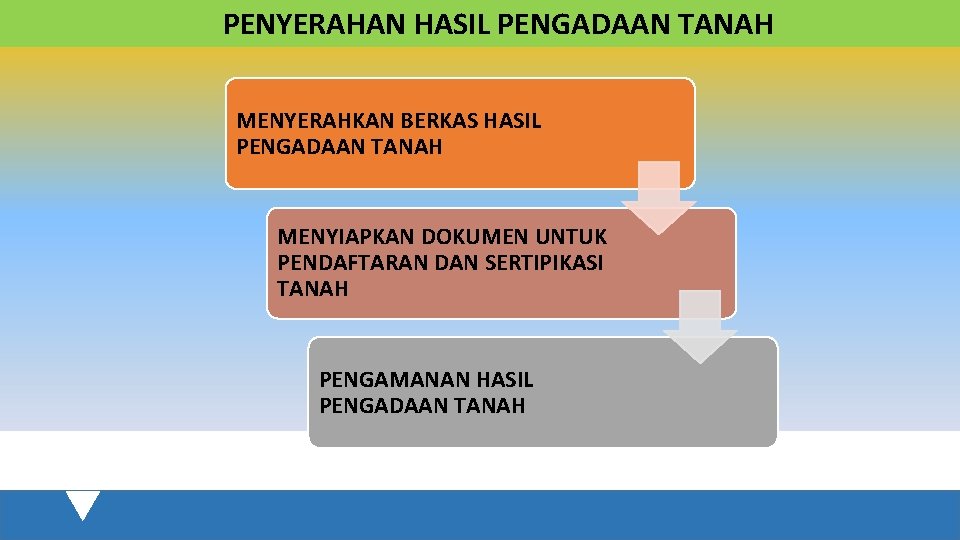 PENYERAHAN HASIL PENGADAAN TANAH

MENYERAHKAN BERKAS HASIL PENGADAAN TANAH

MENYIAPKAN DOKUMEN UNTUK PENDAFTARAN DAN SERTIPIKASI TANAH

PENGAMANAN HASIL PENGADAAN TANAH